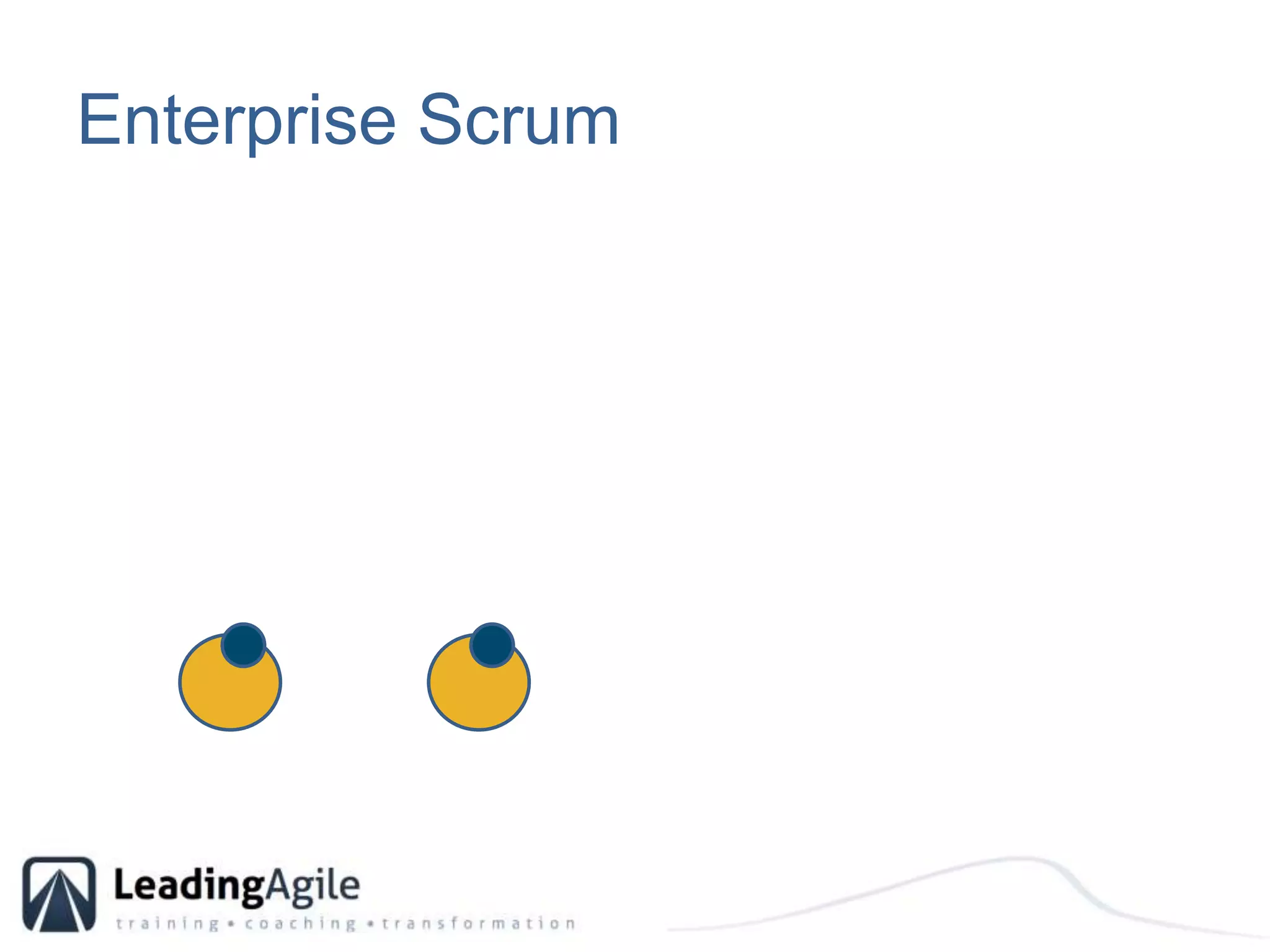 Enterprise Scrum

LeadingAgile
training • coaching • transformation